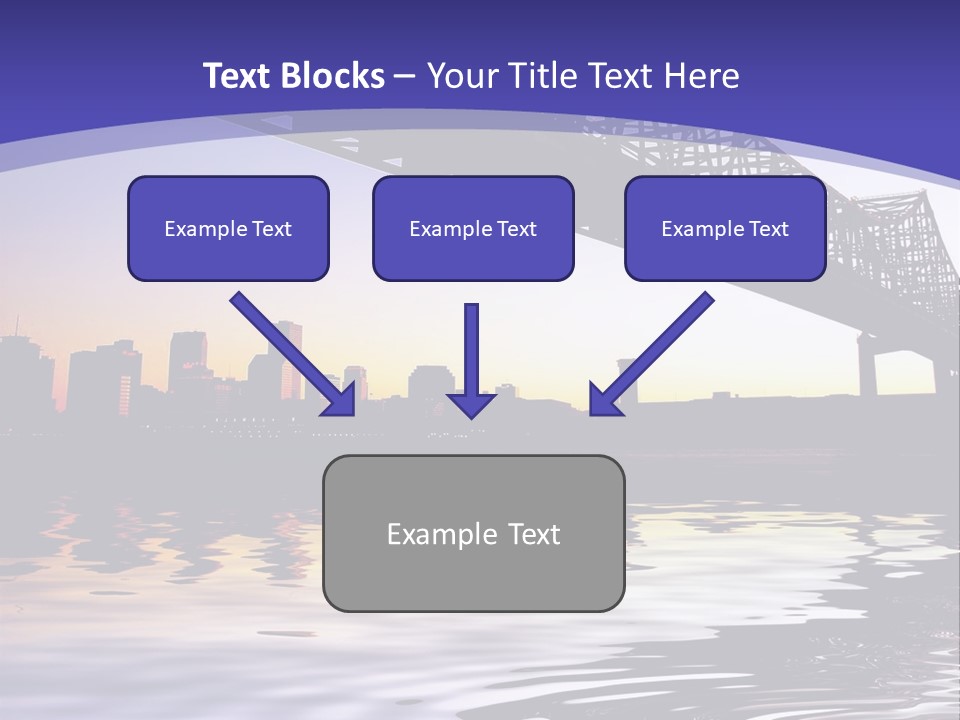 Text Blocks – Your Title Text Here

Example Text

Example Text

Example Text

Example Text